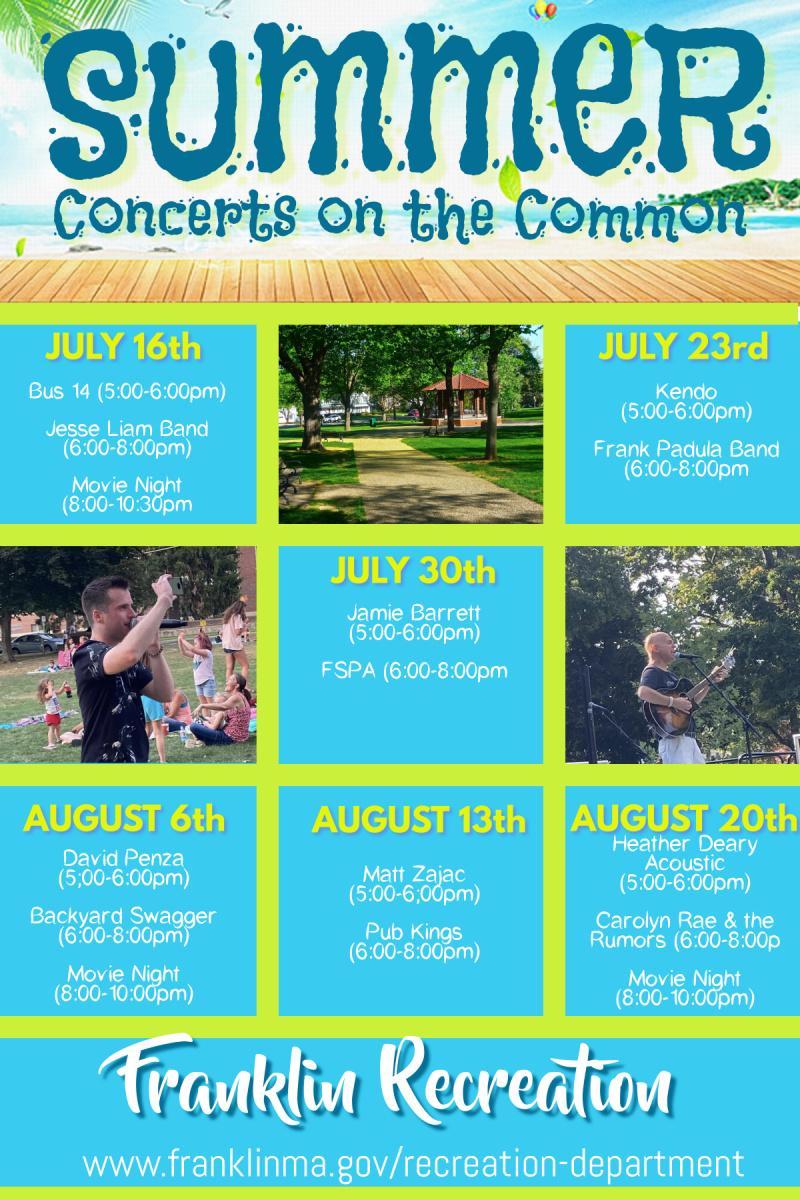 SUMMER
Concerts on the Common

JULY 16th
Bus 14 (5:00-6:00pm)
Jesse Liam Band (6:00-8:00pm)
Movie Night (8:00-10:30pm

JULY 23rd
Kendo (5:00-6:00pm)
Frank Padula Band (6:00-8:00pm

JULY 30th
Jamie Barrett (5:00-6:00pm)
FSPA (6:00-8:00pm

AUGUST 6th
David Penza (5;00-6:00pm)
Backyard Swagger (6:00-8:00pm)
Movie Night (8:00-10:00pm)

AUGUST 13th
Matt Zajac (5:00-6;00pm)
Pub Kings (6:00-8:00pm)

AUGUST 20th
Heather Deary Acoustic (5:00-6:00pm)
Carolyn Rae & the Rumors (6:00-8:00p
Movie Night (8:00-10:00pm)

Franklin Recreation
www.franklinma.gov/recreation-department